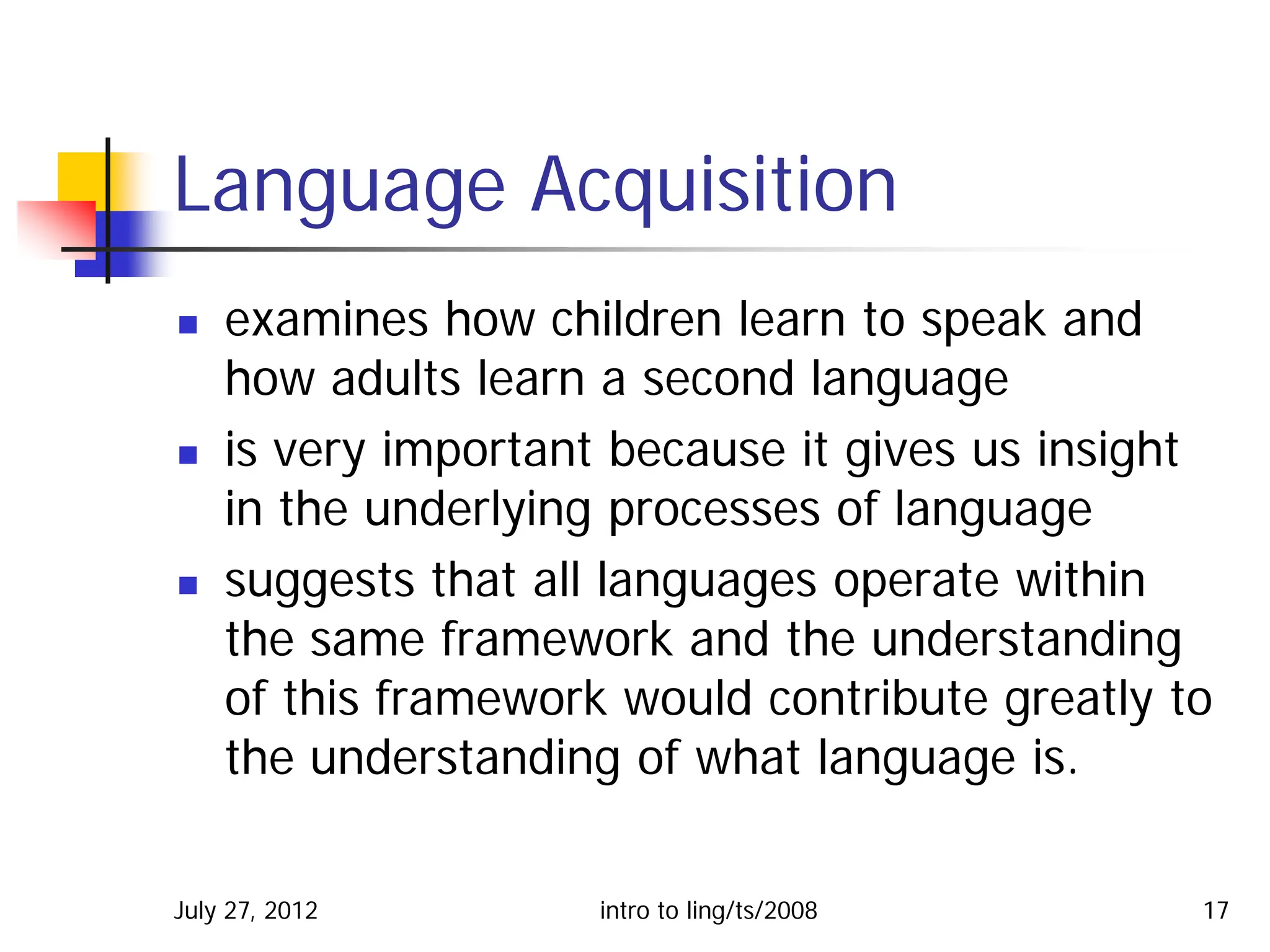 Language Acquisition

- examines how children learn to speak and how adults learn a second language
- is very important because it gives us insight in the underlying processes of language
- suggests that all languages operate within the same framework and the understanding of this framework would contribute greatly to the understanding of what language is.

July 27, 2012 intro to ling/ts/2008 17